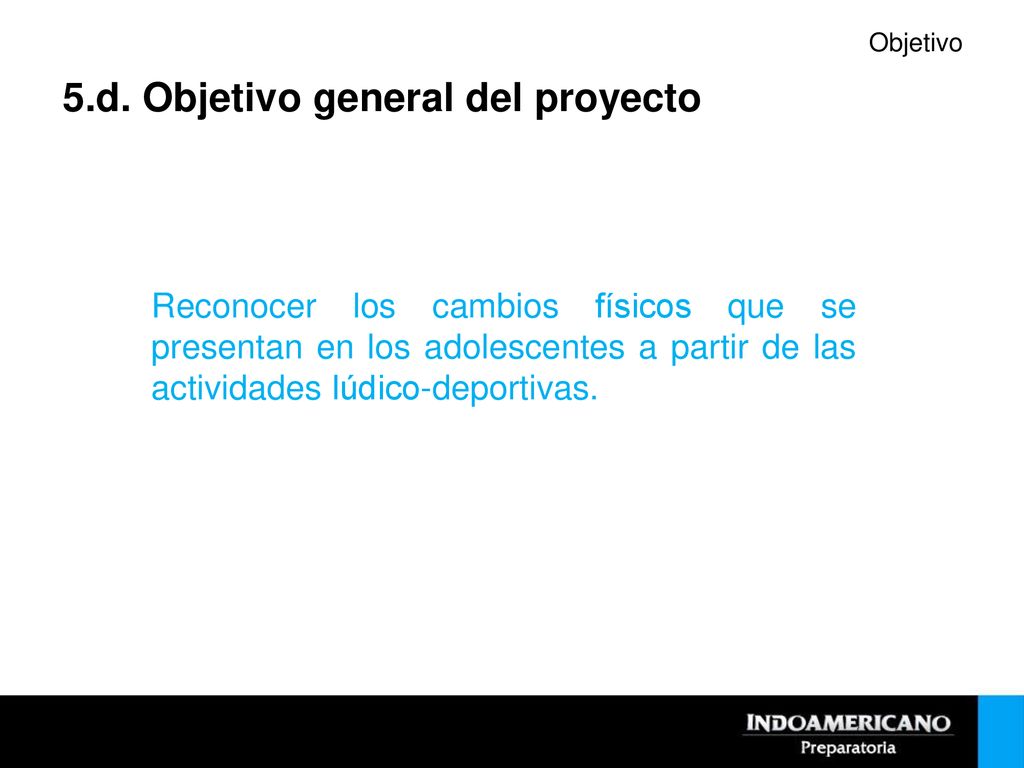 Objetivo

5.d. Objetivo general del proyecto

Reconocer los cambios físicos que se presentan en los adolescentes a partir de las actividades lúdico-deportivas.

INDOAMERICANO
Preparatoria